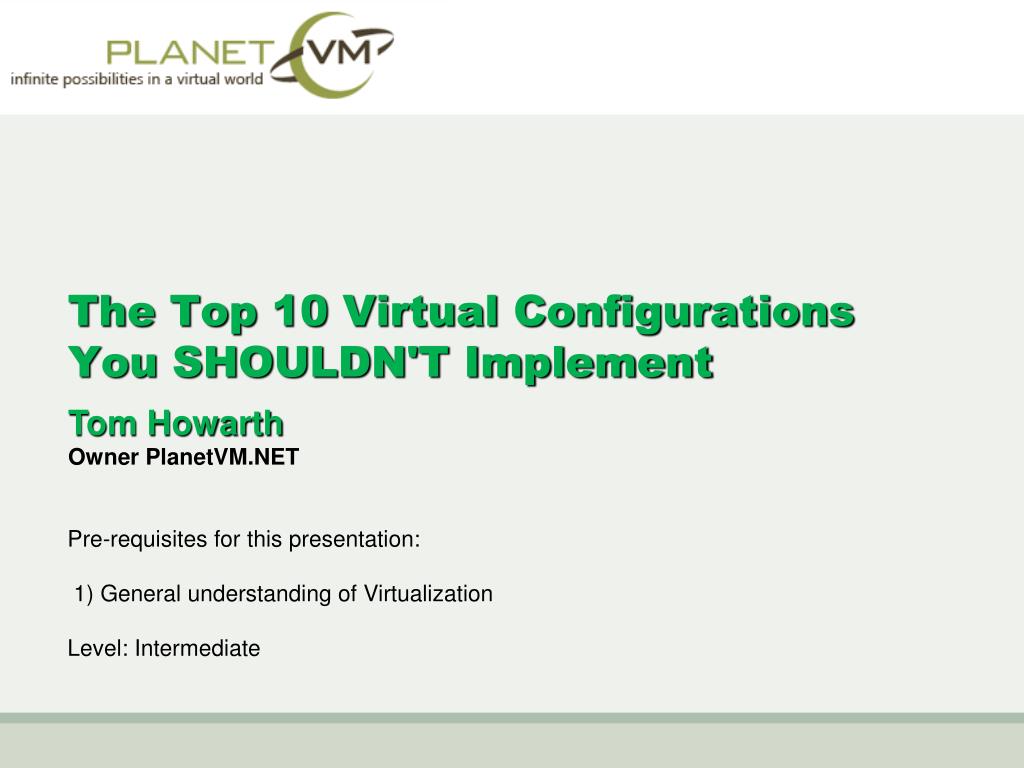 PLANET VM
infinite possibilities in a virtual world

The Top 10 Virtual Configurations You SHOULDN'T Implement

Tom Howarth
Owner PlanetVM.NET

Pre-requisites for this presentation:

1) General understanding of Virtualization

Level: Intermediate